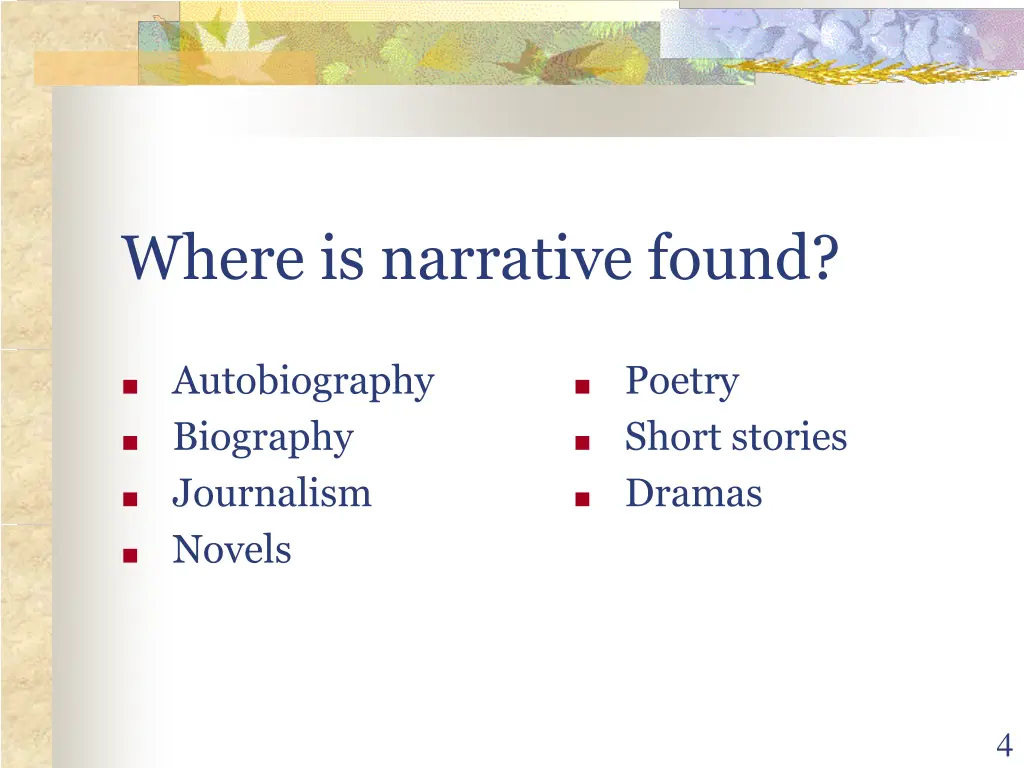 Where is narrative found?

- Autobiography
- Biography
- Journalism
- Novels

- Poetry
- Short stories
- Dramas

4